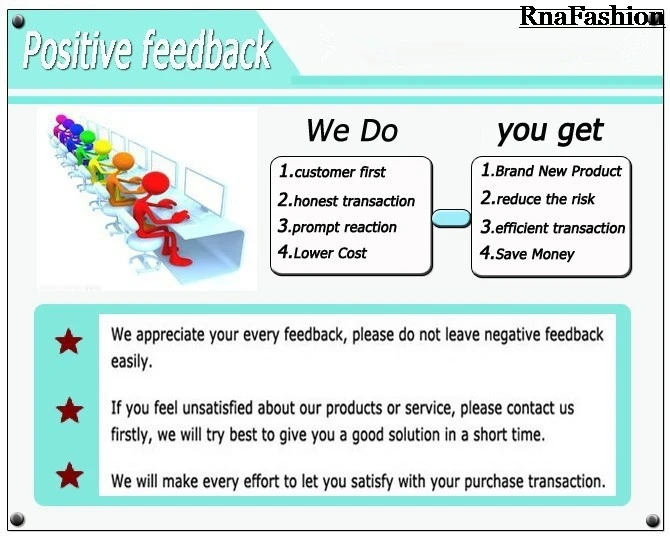 RnaFashion

Positive feedback

We Do

1.customer first
2.honest transaction
3.prompt reaction
4.Lower Cost

you get

1.Brand New Product
2.reduce the risk
3.efficient transaction
4.Save Money

We appreciate your every feedback, please do not leave negative feedback easily.

If you feel unsatisfied about our products or service, please contact us firstly, we will try best to give you a good solution in a short time.

We will make every effort to let you satisfy with your purchase transaction.